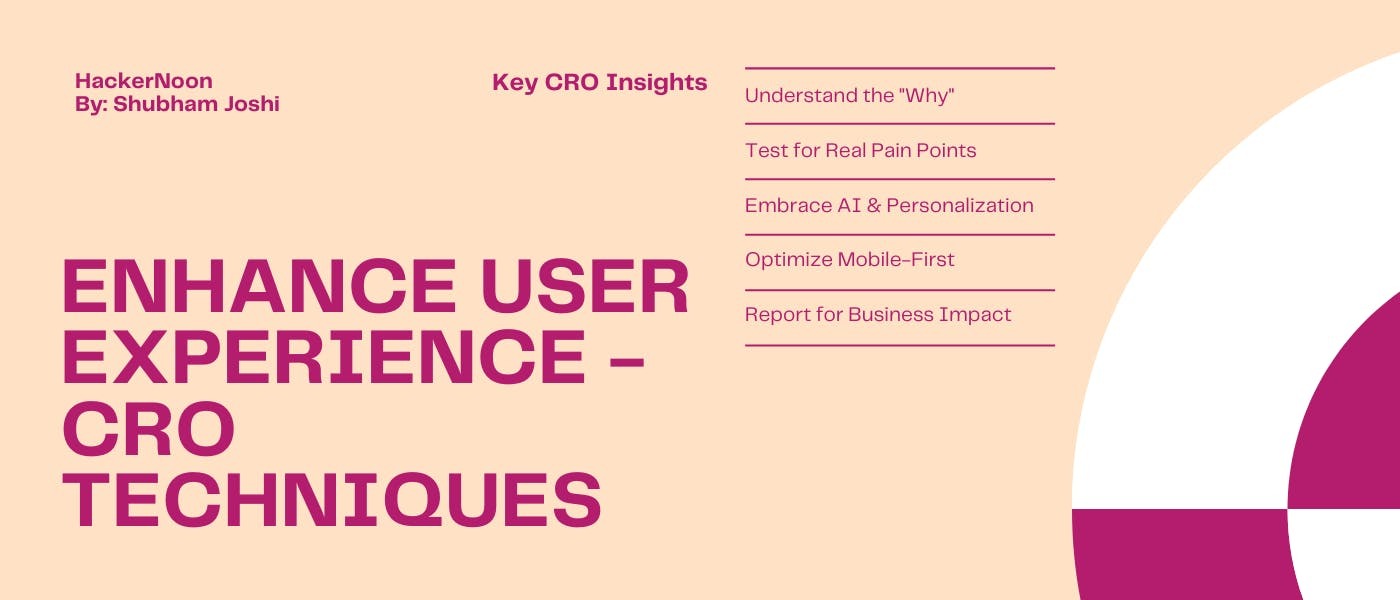 HackerNoon
By: Shubham Joshi

Key CRO Insights

Understand the "Why"

Test for Real Pain Points

Embrace AI & Personalization

Optimize Mobile-First

Report for Business Impact

ENHANCE USER EXPERIENCE - CRO TECHNIQUES